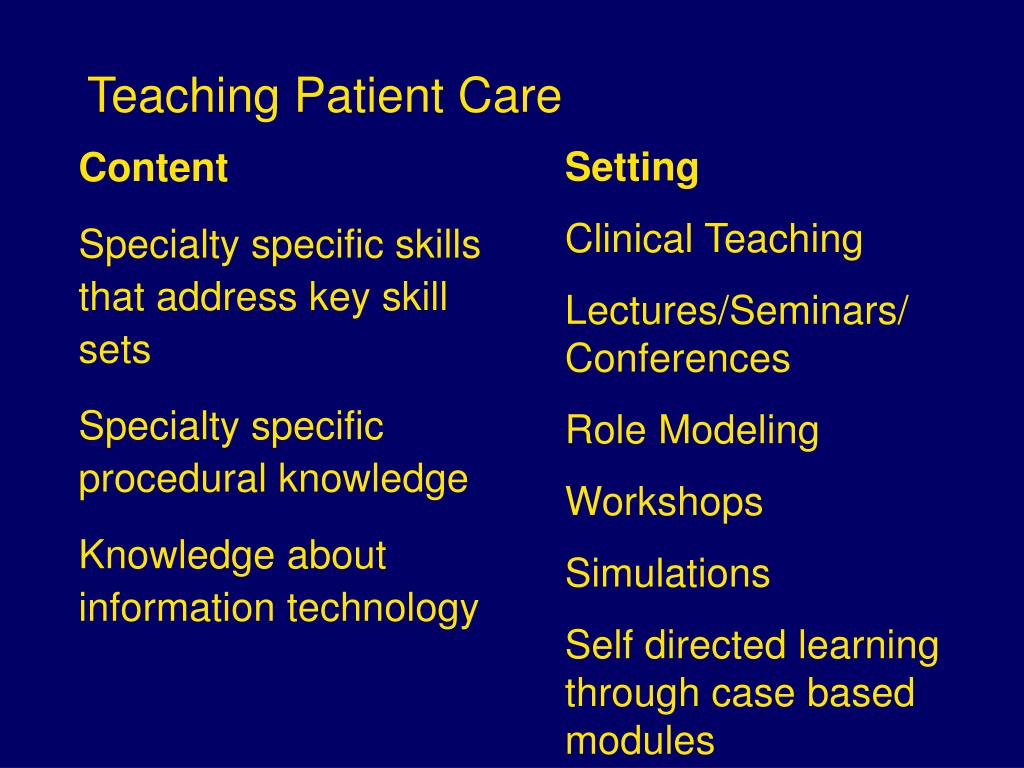 Teaching Patient Care

Content

Specialty specific skills that address key skill sets

Specialty specific procedural knowledge

Knowledge about information technology

Setting

Clinical Teaching

Lectures/Seminars/ Conferences

Role Modeling

Workshops

Simulations

Self directed learning through case based modules